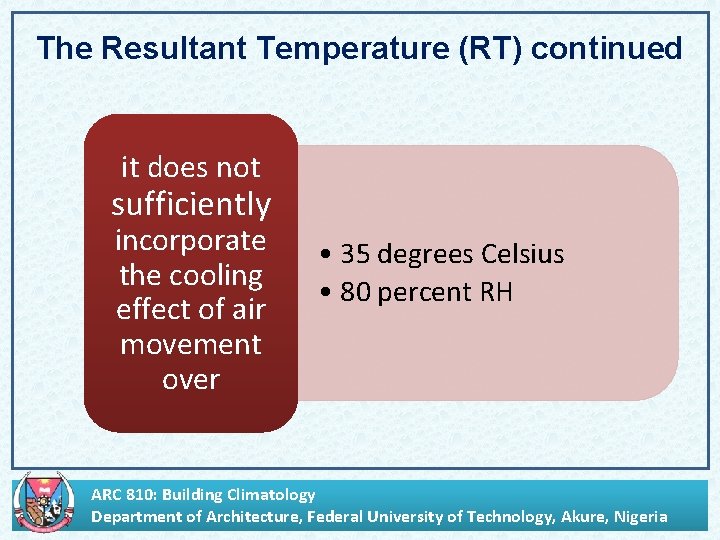 The Resultant Temperature (RT) continued

it does not sufficiently incorporate the cooling effect of air movement over

• 35 degrees Celsius
• 80 percent RH

ARC 810: Building Climatology
Department of Architecture, Federal University of Technology, Akure, Nigeria